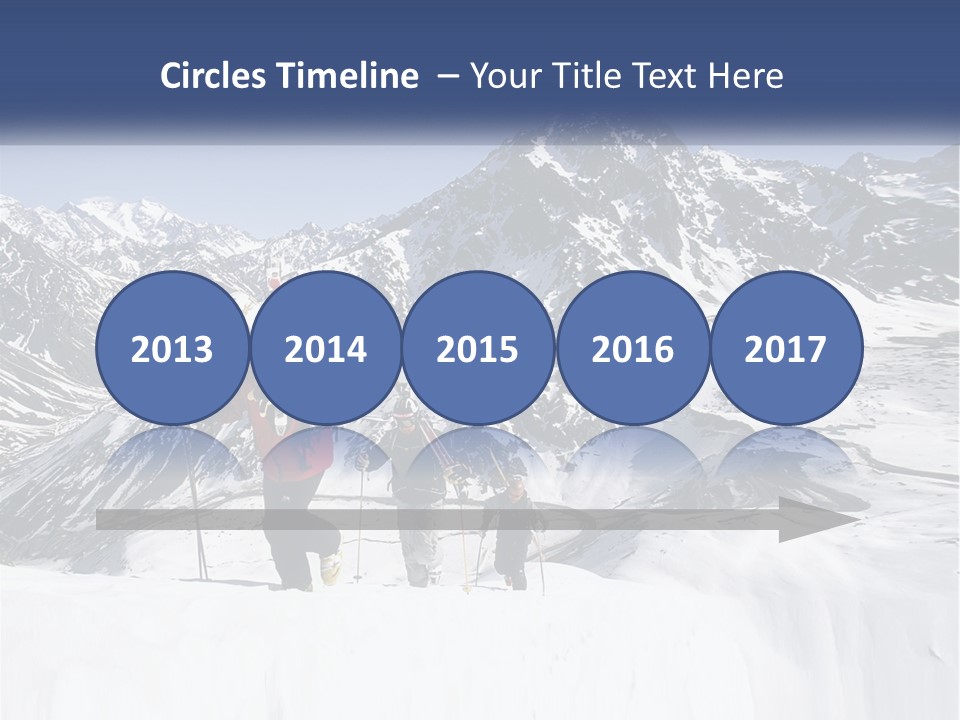 Circles Timeline – Your Title Text Here

2013
2014
2015
2016
2017